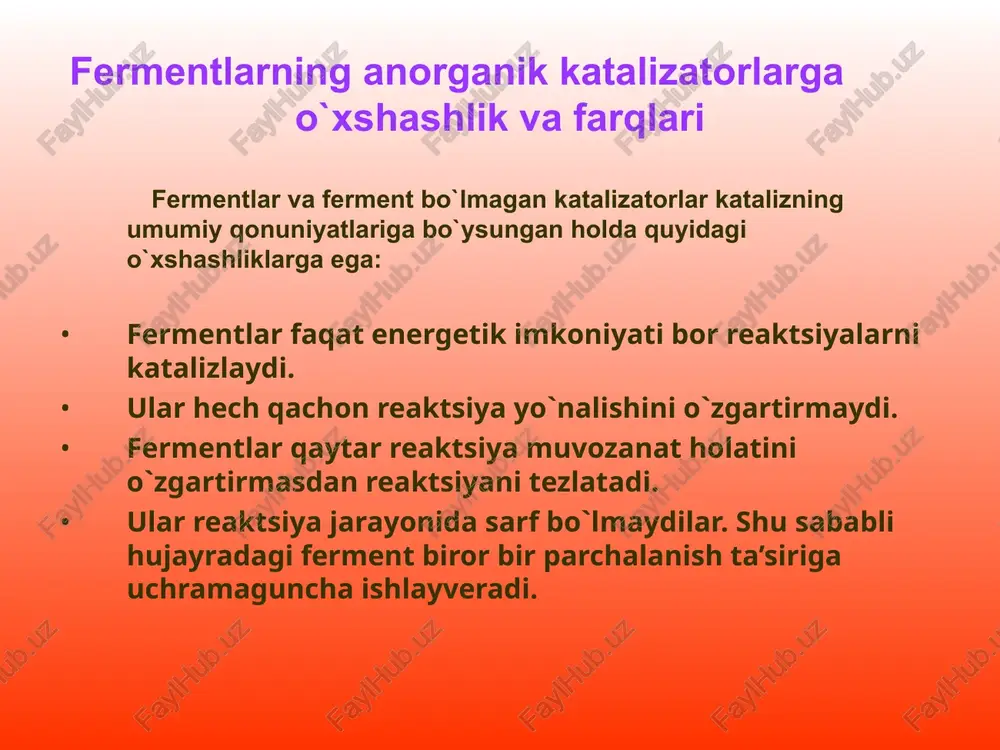 Fermentlarning anorganik katalizatorlarga o`xshashlik va farqlari

Fermentlar va ferment bo`lmagan katalizatorlar katalizning umumiy qonuniyatlariga bo`ysungan holda quyidagi o`xshashliklarga ega:

• Fermentlar faqat energetik imkoniyati bor reaktsiyalarni katalizlaydi.
• Ular hech qachon reaktsiya yo`nalishini o`zgartirmaydi.
• Fermentlar qaytar reaktsiya muvozanat holatini o`zgartirmasdan reaktsiyani tezlatadi.
• Ular reaktsiya jarayonida sarf bo`lmaydilar. Shu sababli hujayradagi ferment biror bir parchalanish ta’siriga uchramaguncha ishlayveradi.

FaylHub.uz